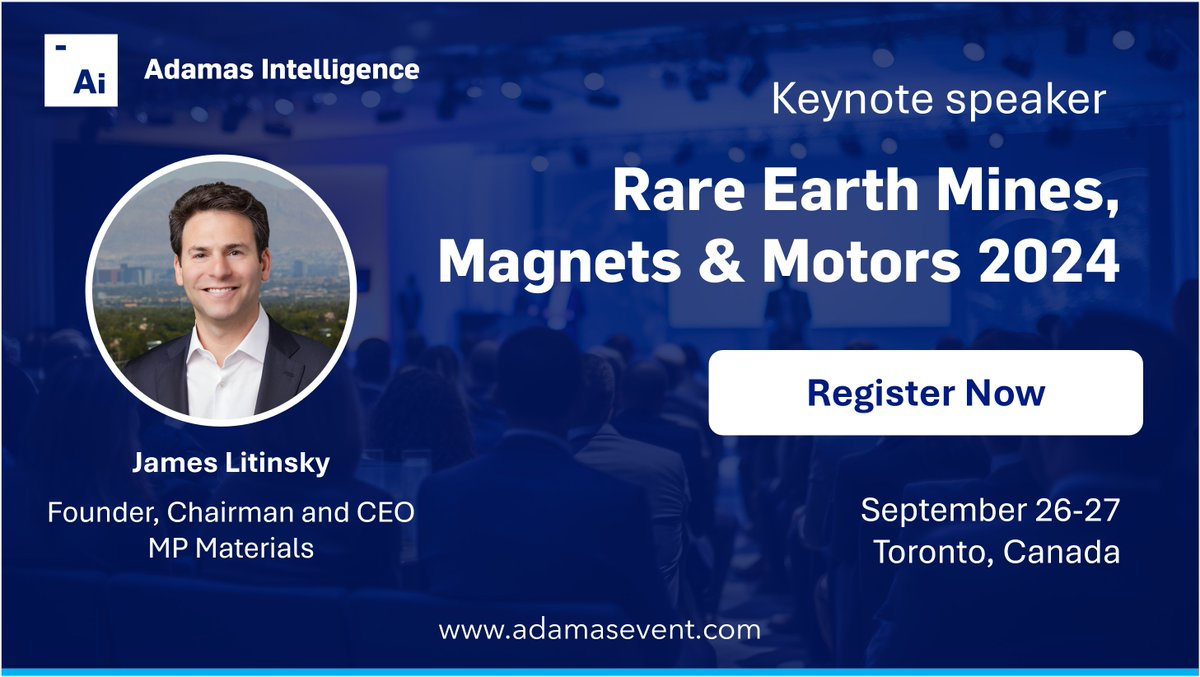 Ai Adamas Intelligence

Keynote speaker

Rare Earth Mines, Magnets & Motors 2024

Register Now

James Litinsky

Founder, Chairman and CEO
MP Materials

September 26-27
Toronto, Canada

www.adamasevent.com